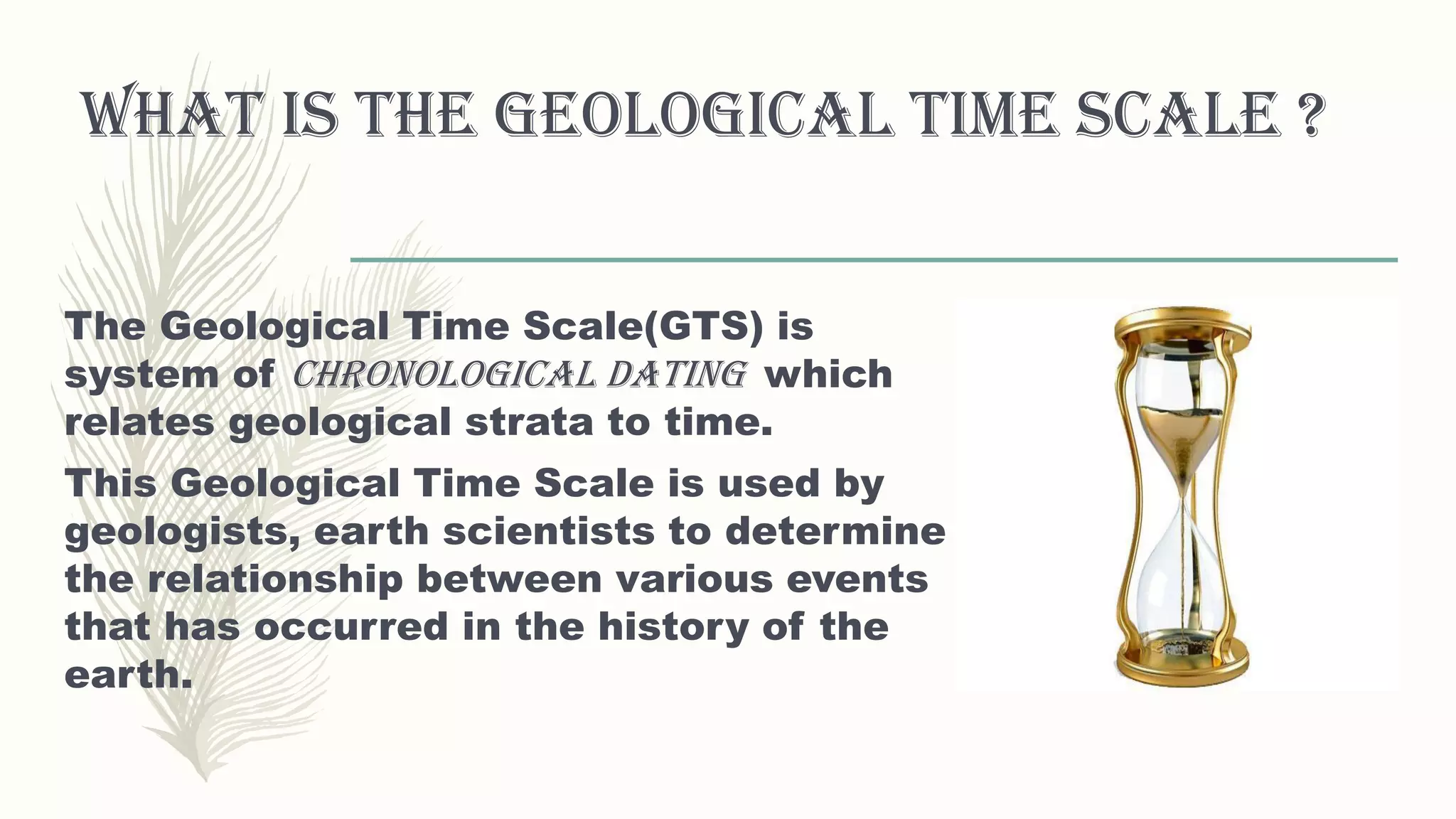 WHAT IS THE GEOLOGICAL TIME SCALE ?

The Geological Time Scale(GTS) is system of CHRONOLOGICAL DATING which relates geological strata to time.

This Geological Time Scale is used by geologists, earth scientists to determine the relationship between various events that has occurred in the history of the earth.